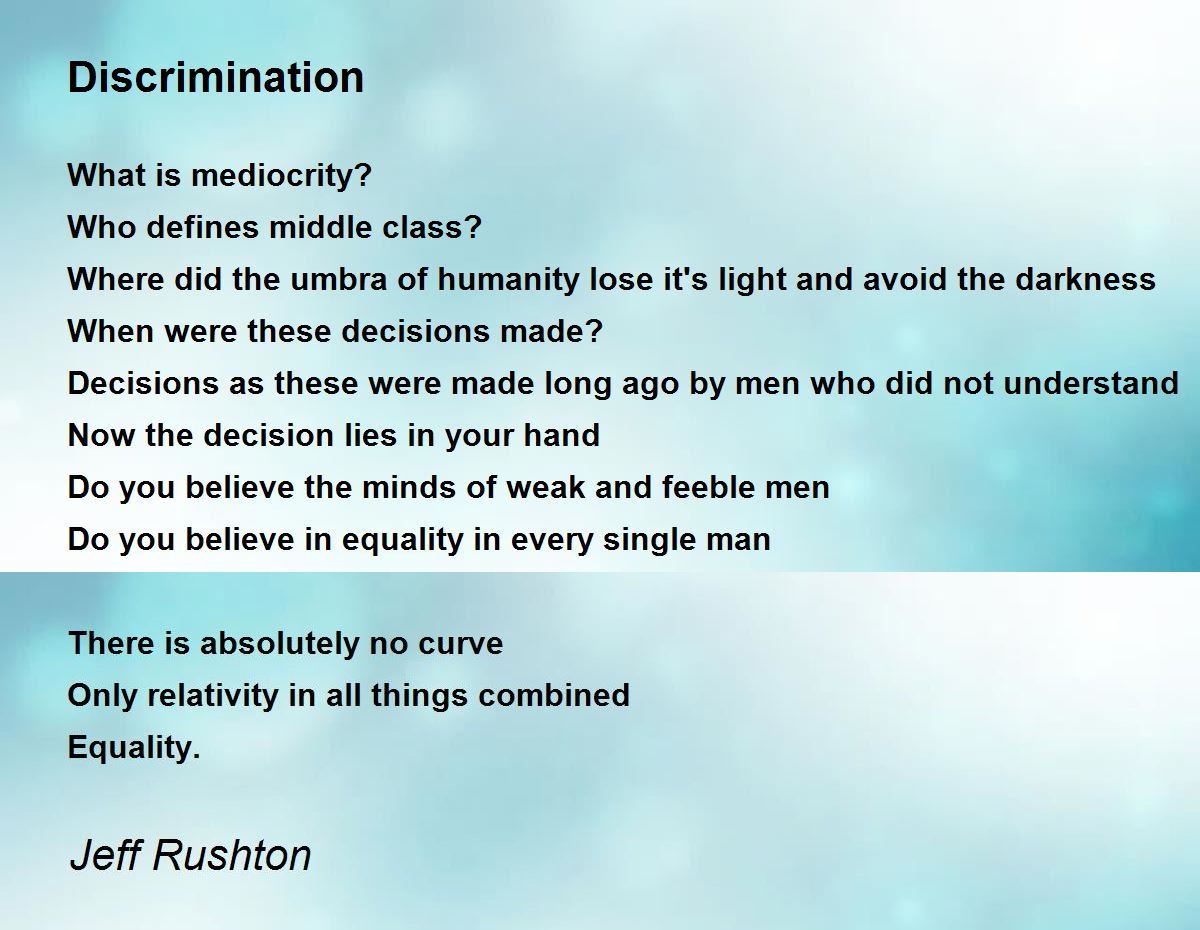 Discrimination

What is mediocrity?
Who defines middle class?
Where did the umbra of humanity lose it's light and avoid the darkness
When were these decisions made?
Decisions as these were made long ago by men who did not understand
Now the decision lies in your hand
Do you believe the minds of weak and feeble men
Do you believe in equality in every single man

There is absolutely no curve
Only relativity in all things combined
Equality.

Jeff Rushton